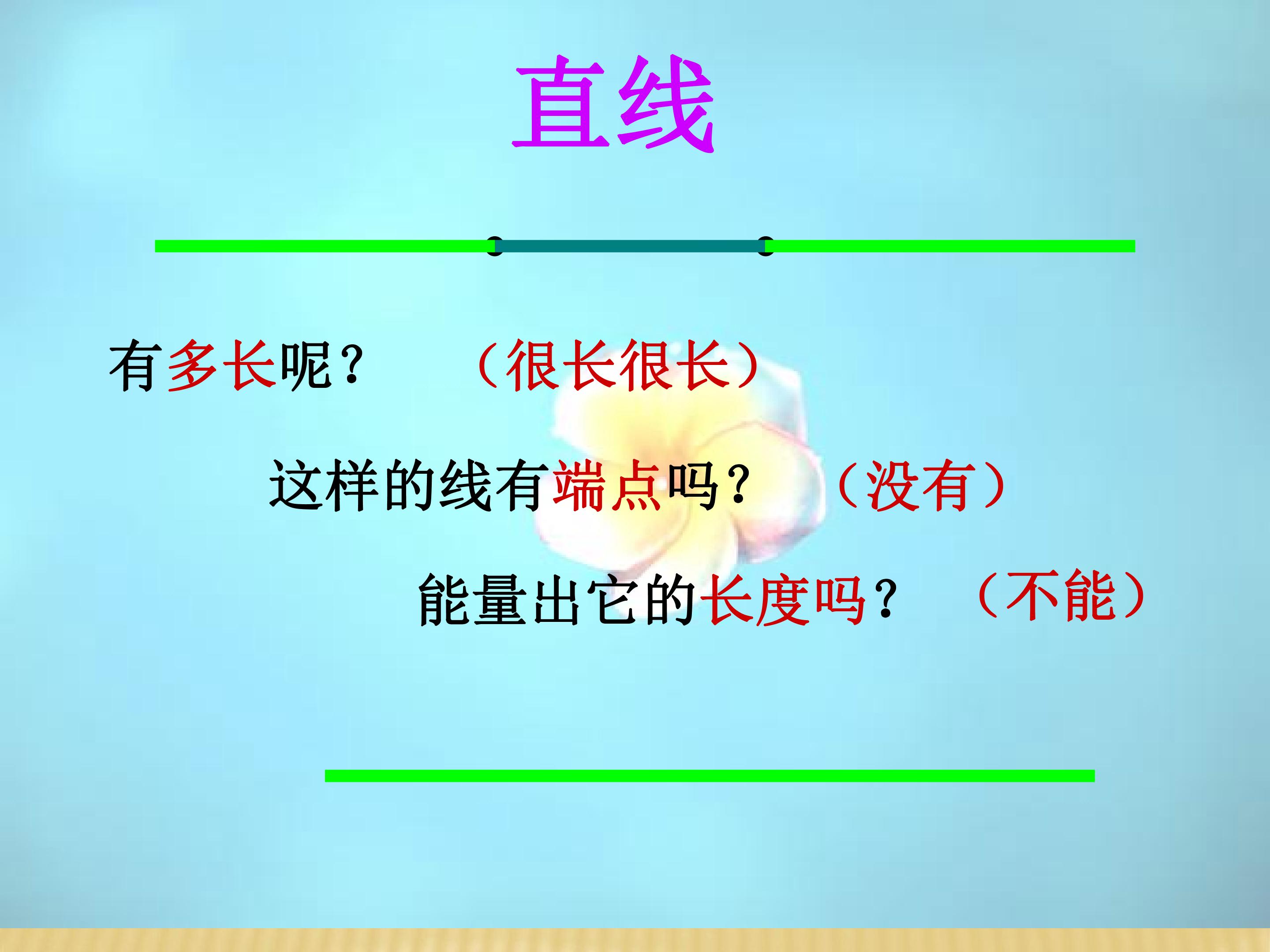 直线

有多长呢？ （很长很长）

这样的线有端点吗？ （没有）

能量出它的长度吗？ （不能）